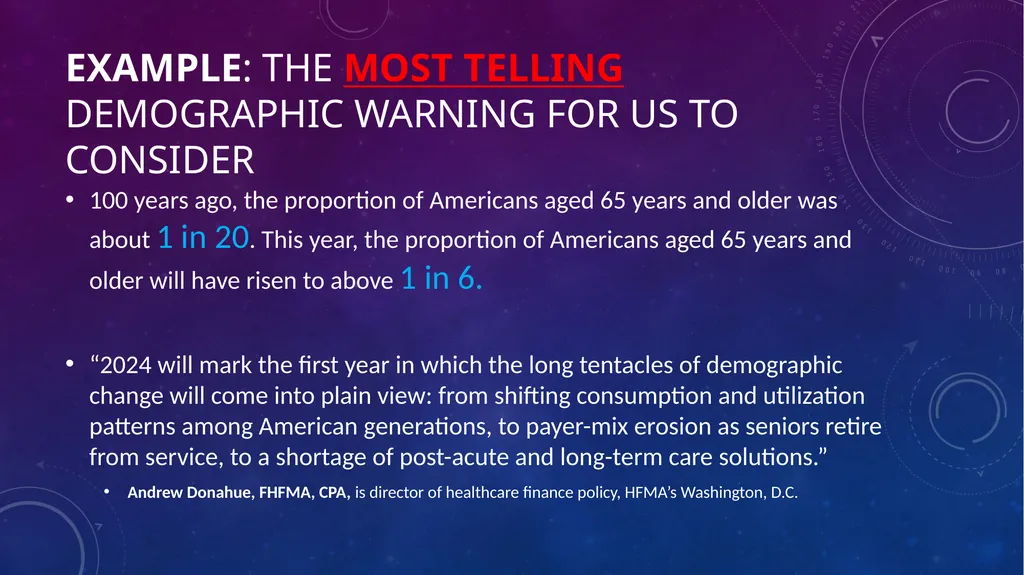 EXAMPLE: THE MOST TELLING DEMOGRAPHIC WARNING FOR US TO CONSIDER

• 100 years ago, the proportion of Americans aged 65 years and older was about 1 in 20. This year, the proportion of Americans aged 65 years and older will have risen to above 1 in 6.

• “2024 will mark the first year in which the long tentacles of demographic change will come into plain view: from shifting consumption and utilization patterns among American generations, to payer-mix erosion as seniors retire from service, to a shortage of post-acute and long-term care solutions.”

• Andrew Donahue, FHFMA, CPA, is director of healthcare finance policy, HFMA’s Washington, D.C.